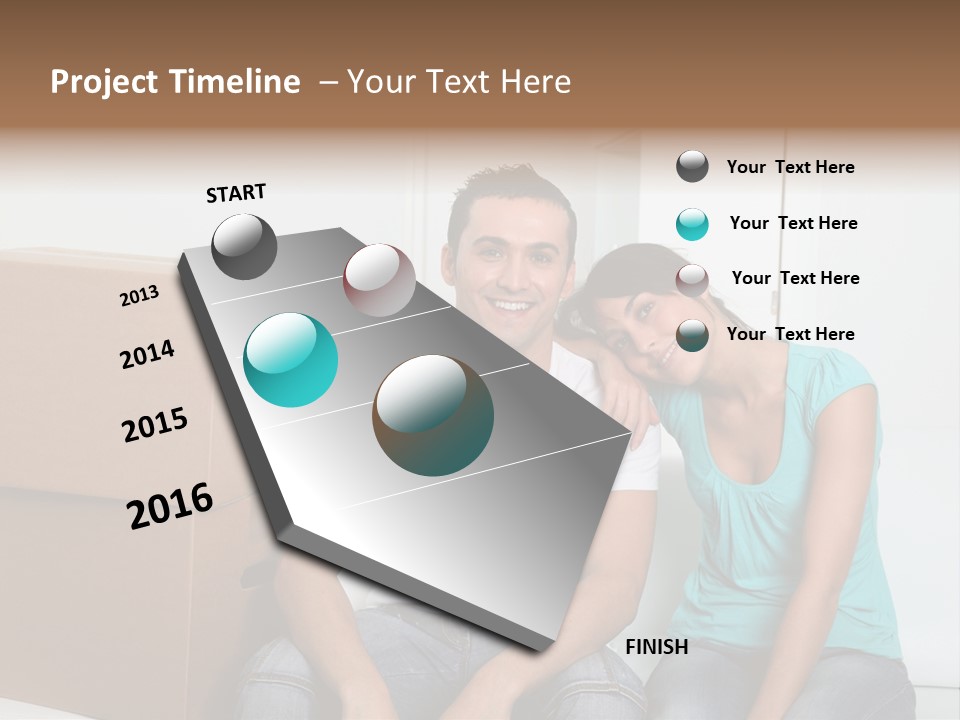 Project Timeline – Your Text Here

START

2013

2014

2015

2016

FINISH

Your Text Here

Your Text Here

Your Text Here

Your Text Here